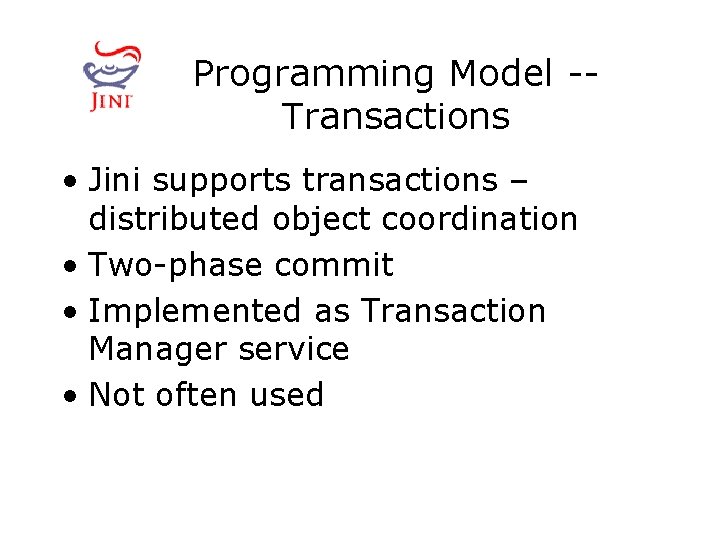 JINI

Programming Model -- Transactions

• Jini supports transactions – distributed object coordination
• Two-phase commit
• Implemented as Transaction Manager service
• Not often used